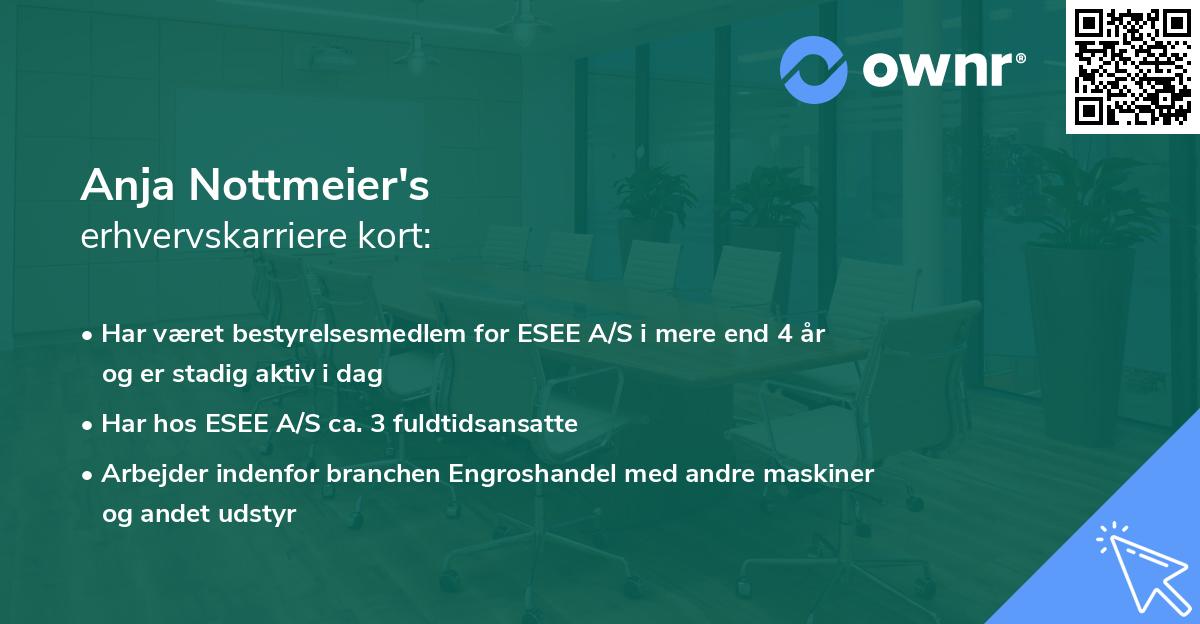 ownr®

Anja Nottmeier's
erhvervskarriere kort:

• Har været bestyrelsesmedlem for ESEE A/S i mere end 4 år og er stadig aktiv i dag
• Har hos ESEE A/S ca. 3 fuldtidsansatte
• Arbejder indenfor branchen Engroshandel med andre maskiner og andet udstyr